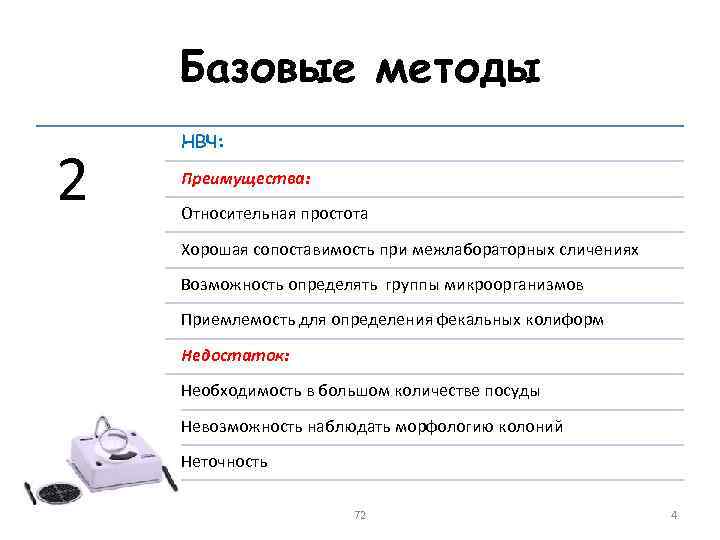 Базовые методы

2

НВЧ:

Преимущества:

Относительная простота

Хорошая сопоставимость при межлабораторных сличениях

Возможность определять группы микроорганизмов

Приемлемость для определения фекальных колиформ

Недостаток:

Необходимость в большом количестве посуды

Невозможность наблюдать морфологию колоний

Неточность

72

4